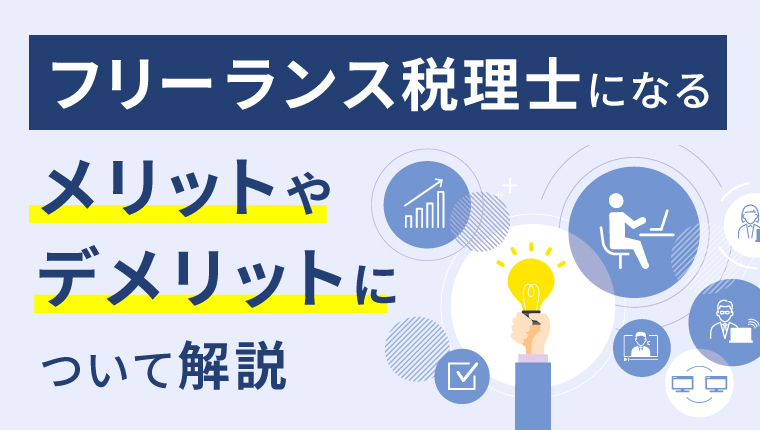 フリーランス税理士になる

メリットや
デメリットに
ついて解説